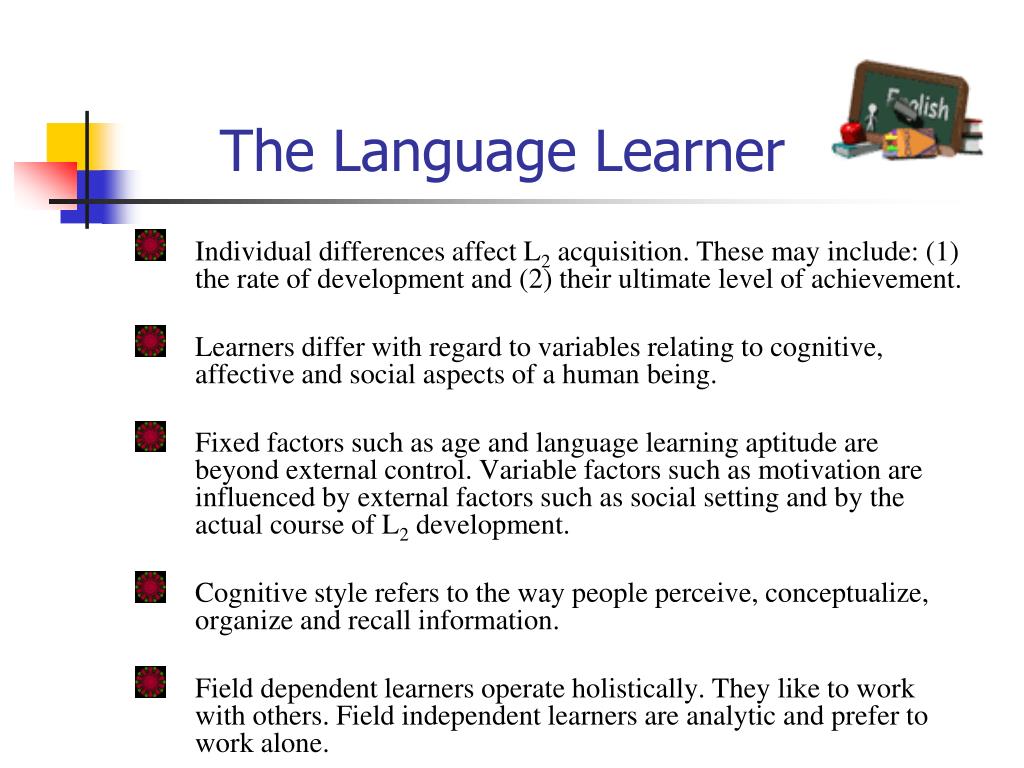 English

The Language Learner

Individual differences affect $L_2$ acquisition. These may include: (1) the rate of development and (2) their ultimate level of achievement.

Learners differ with regard to variables relating to cognitive, affective and social aspects of a human being.

Fixed factors such as age and language learning aptitude are beyond external control. Variable factors such as motivation are influenced by external factors such as social setting and by the actual course of $L_2$ development.

Cognitive style refers to the way people perceive, conceptualize, organize and recall information.

Field dependent learners operate holistically. They like to work with others. Field independent learners are analytic and prefer to work alone.